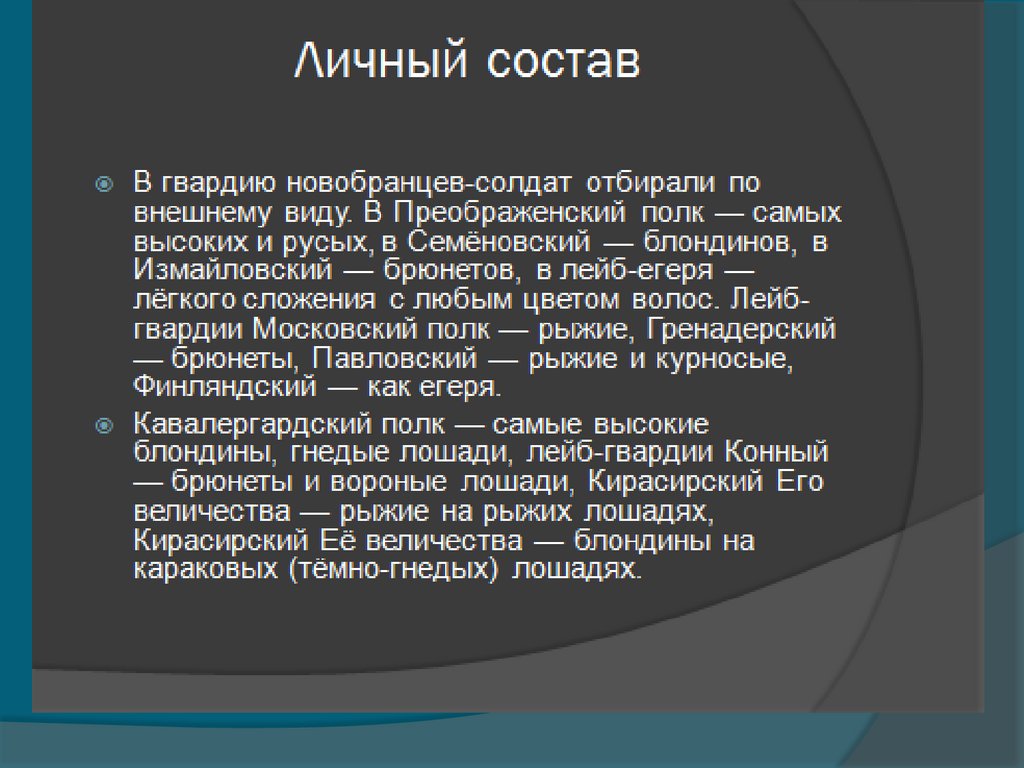 Личный состав

В гвардию новобранцев-солдат отбирали по внешнему виду. В Преображенский полк — самых высоких и русых, в Семёновский — блондинов, в Измайловский — брюнетов, в лейб-егеря — лёгкого сложения с любым цветом волос. Лейб-гвардии Московский полк — рыжие, Гренадерский — брюнеты, Павловский — рыжие и курносые, Финляндский — как егеря.

Кавалергардский полк — самые высокие блондины, гнедые лошади, лейб-гвардии Конный — брюнеты и вороные лошади, Кирасирский Его величества — рыжие на рыжих лошадях, Кирасирский Её величества — блондины на караковых (тёмно-гнедых) лошадях.